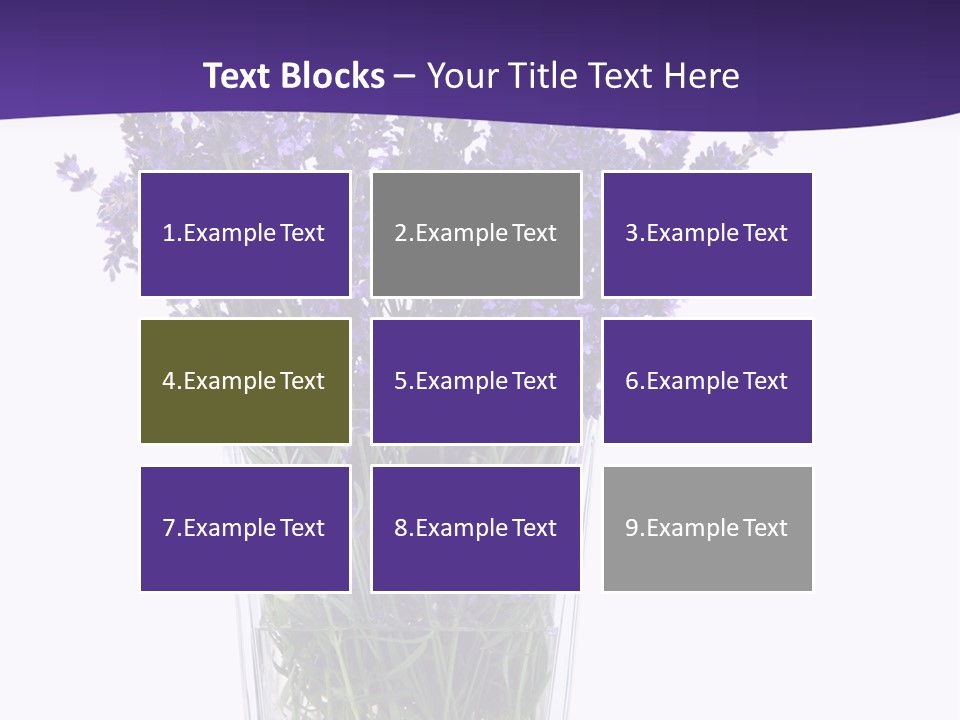 Text Blocks – Your Title Text Here

1.Example Text

2.Example Text

3.Example Text

4.Example Text

5.Example Text

6.Example Text

7.Example Text

8.Example Text

9.Example Text